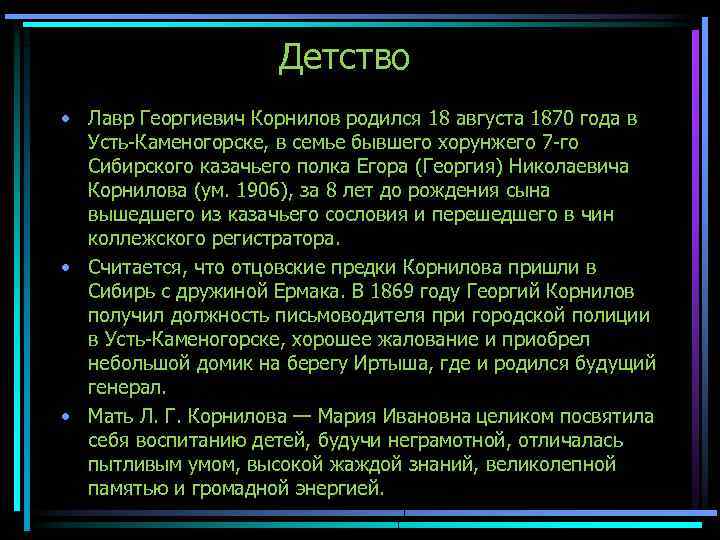 Детство

• Лавр Георгиевич Корнилов родился 18 августа 1870 года в Усть-Каменогорске, в семье бывшего хорунжего 7-го Сибирского казачьего полка Егора (Георгия) Николаевича Корнилова (ум. 1906), за 8 лет до рождения сына вышедшего из казачьего сословия и перешедшего в чин коллежского регистратора.

• Считается, что отцовские предки Корнилова пришли в Сибирь с дружиной Ермака. В 1869 году Георгий Корнилов получил должность письмоводителя при городской полиции в Усть-Каменогорске, хорошее жалование и приобрел небольшой домик на берегу Иртыша, где и родился будущий генерал.

• Мать Л. Г. Корнилова — Мария Ивановна целиком посвятила себя воспитанию детей, будучи неграмотной, отличалась пытливым умом, высокой жаждой знаний, великолепной памятью и громадной энергией.